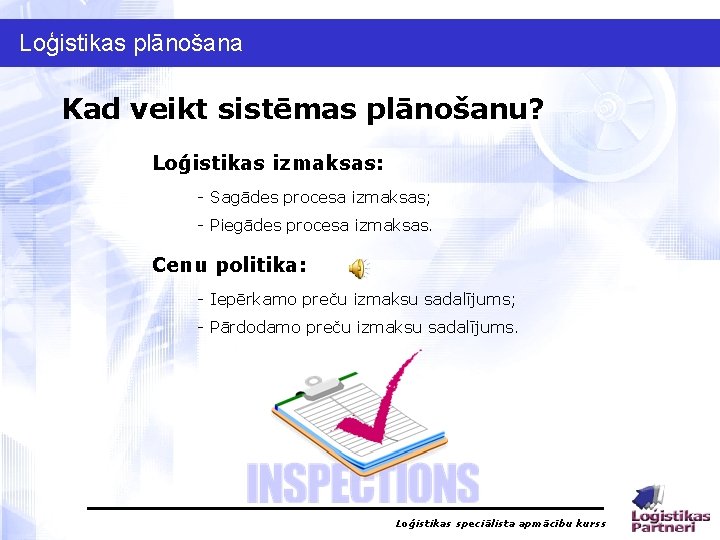 Loģistikas plānošana

Kad veikt sistēmas plānošanu?

Loģistikas izmaksas:

- Sagādes procesa izmaksas;

- Piegādes procesa izmaksas.

Cenu politika:

- Iepērkamo preču izmaksu sadalījums;

- Pārdodamo preču izmaksu sadalījums.

INSPECTIONS

Loģistikas speciālista apmācību kurss

Loģistikas Partneri